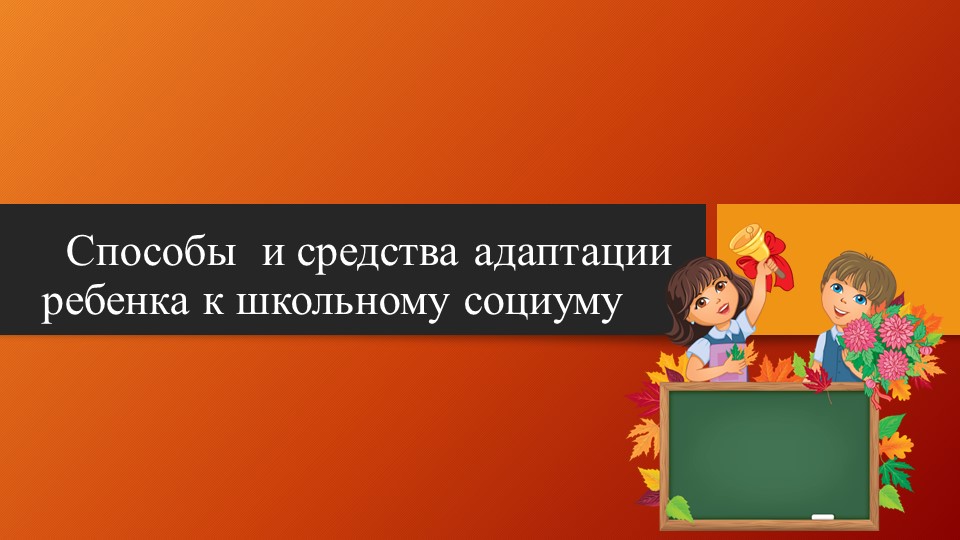 Способы и средства адаптации ребенка к школьному социуму